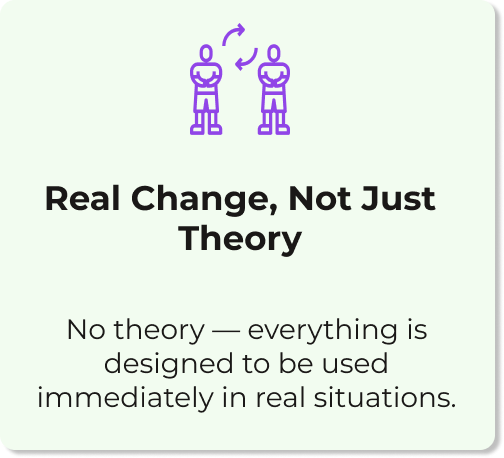 Real Change, Not Just Theory

No theory — everything is designed to be used immediately in real situations.